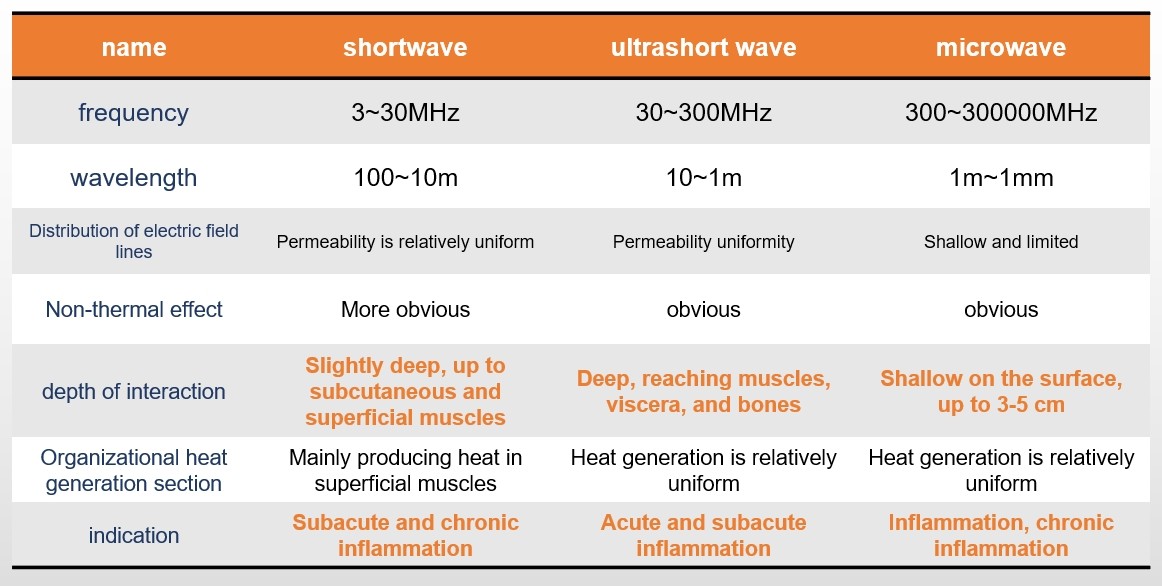 | name | shortwave | ultrashort wave | microwave |
|---|---|---|---|
| frequency | 3~30MHz | 30~300MHz | 300~300000MHz |
| wavelength | 100~10m | 10~1m | 1m~1mm |
| Distribution of electric field lines | Permeability is relatively uniform | Permeability uniformity | Shallow and limited |
| Non-thermal effect | More obvious | obvious | obvious |
| depth of interaction | Slightly deep, up to subcutaneous and superficial muscles | Deep, reaching muscles, viscera, and bones | Shallow on the surface, up to 3-5 cm |
| Organizational heat generation section | Mainly producing heat in superficial muscles | Heat generation is relatively uniform | Heat generation is relatively uniform |
| indication | Subacute and chronic inflammation | Acute and subacute inflammation | Inflammation, chronic inflammation |